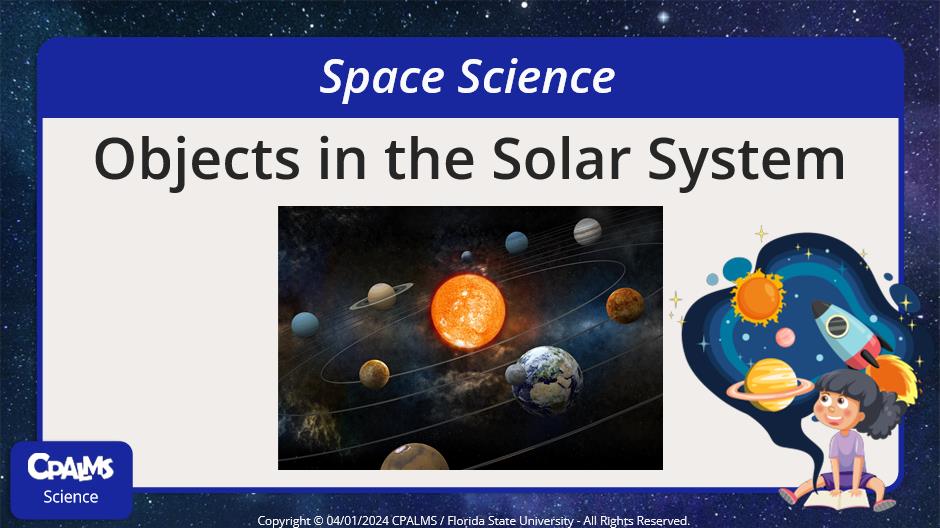 Space Science

Objects in the Solar System

CPALMS
Science

Copyright © 04/01/2024 CPALMS / Florida State University - All Rights Reserved.